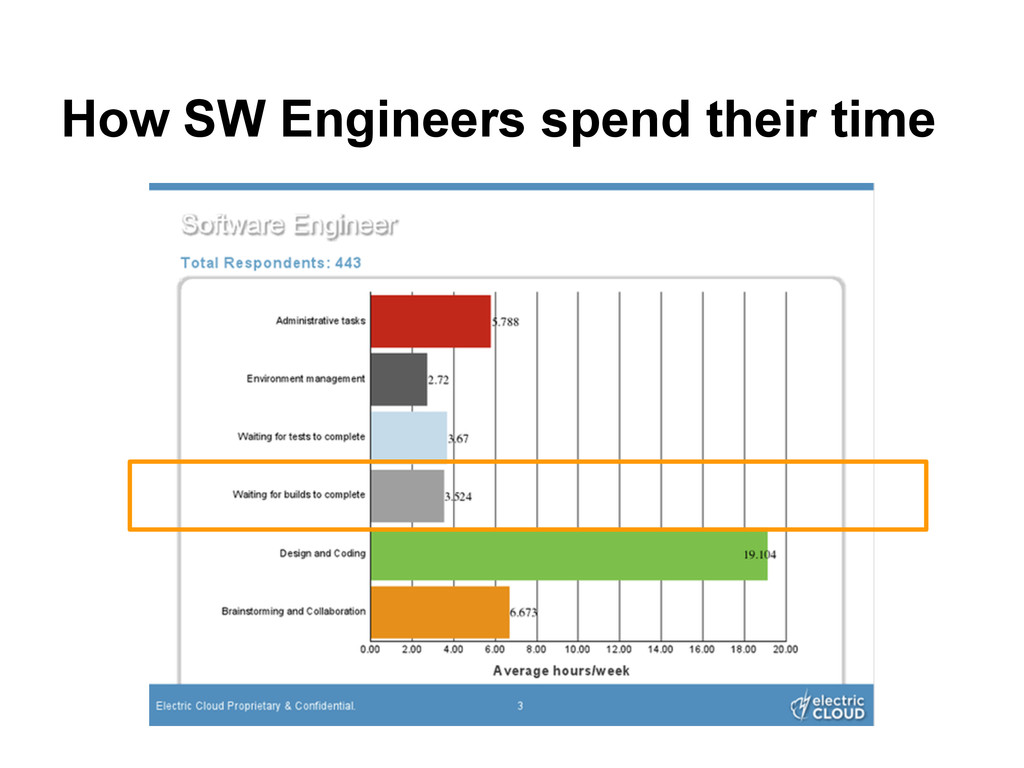 How SW Engineers spend their time

Software Engineer

Total Respondents: 443

Administrative tasks 5.788

Environment management 2.72

Waiting for tests to complete 3.67

Waiting for builds to complete 3.524

Design and Coding 19.104

Brainstorming and Collaboration 6.673

0.00 2.00 4.00 6.00 8.00 10.00 12.00 14.00 16.00 18.00 20.00

Average hours/week

Electric Cloud Proprietary & Confidential. 3

electric CLOUD